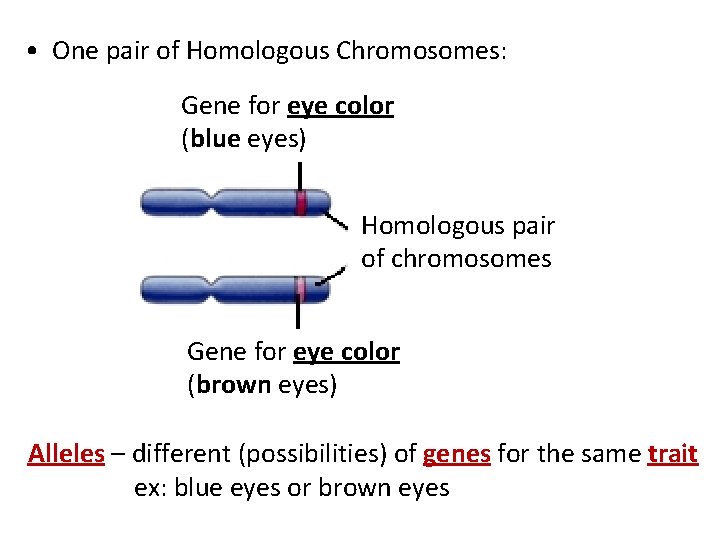 • One pair of Homologous Chromosomes:

Gene for eye color
(blue eyes)

Homologous pair of chromosomes

Gene for eye color
(brown eyes)

Alleles – different (possibilities) of genes for the same trait
ex: blue eyes or brown eyes